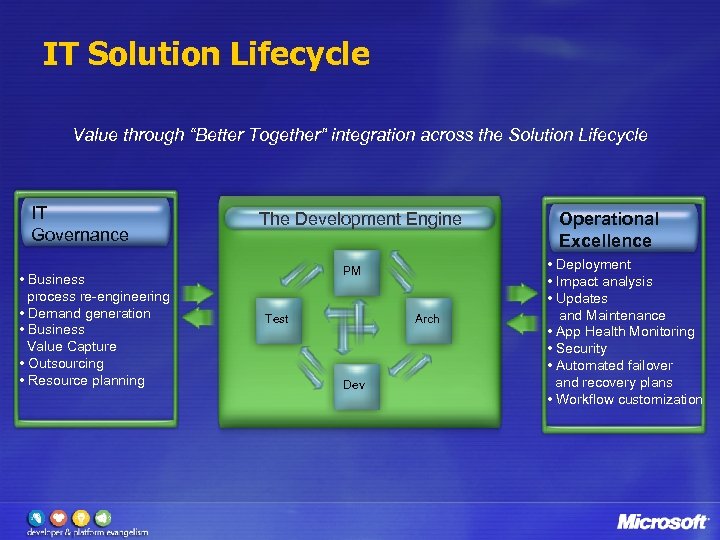 IT Solution Lifecycle

Value through "Better Together" integration across the Solution Lifecycle

IT Governance

• Business process re-engineering
• Demand generation
• Business Value Capture
• Outsourcing
• Resource planning

The Development Engine

PM

Test

Arch

Dev

Operational Excellence

• Deployment
• Impact analysis
• Updates and Maintenance
• App Health Monitoring
• Security
• Automated failover and recovery plans
• Workflow customization

developer & platform evangelism

Microsoft